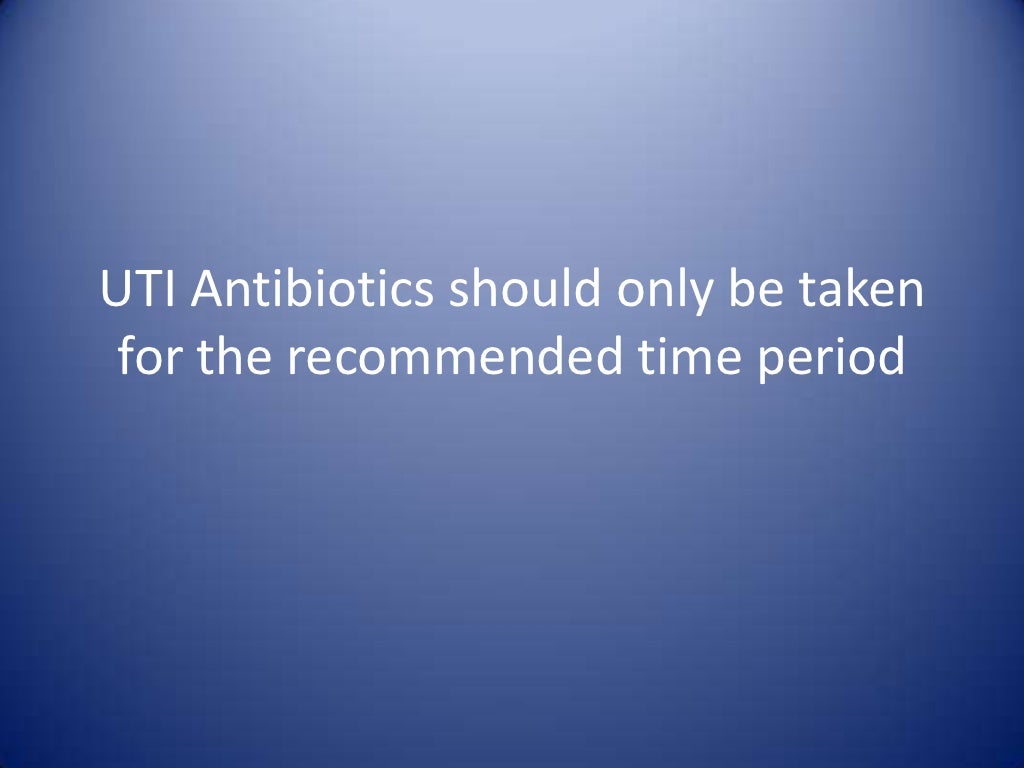 UTI Antibiotics should only be taken for the recommended time period